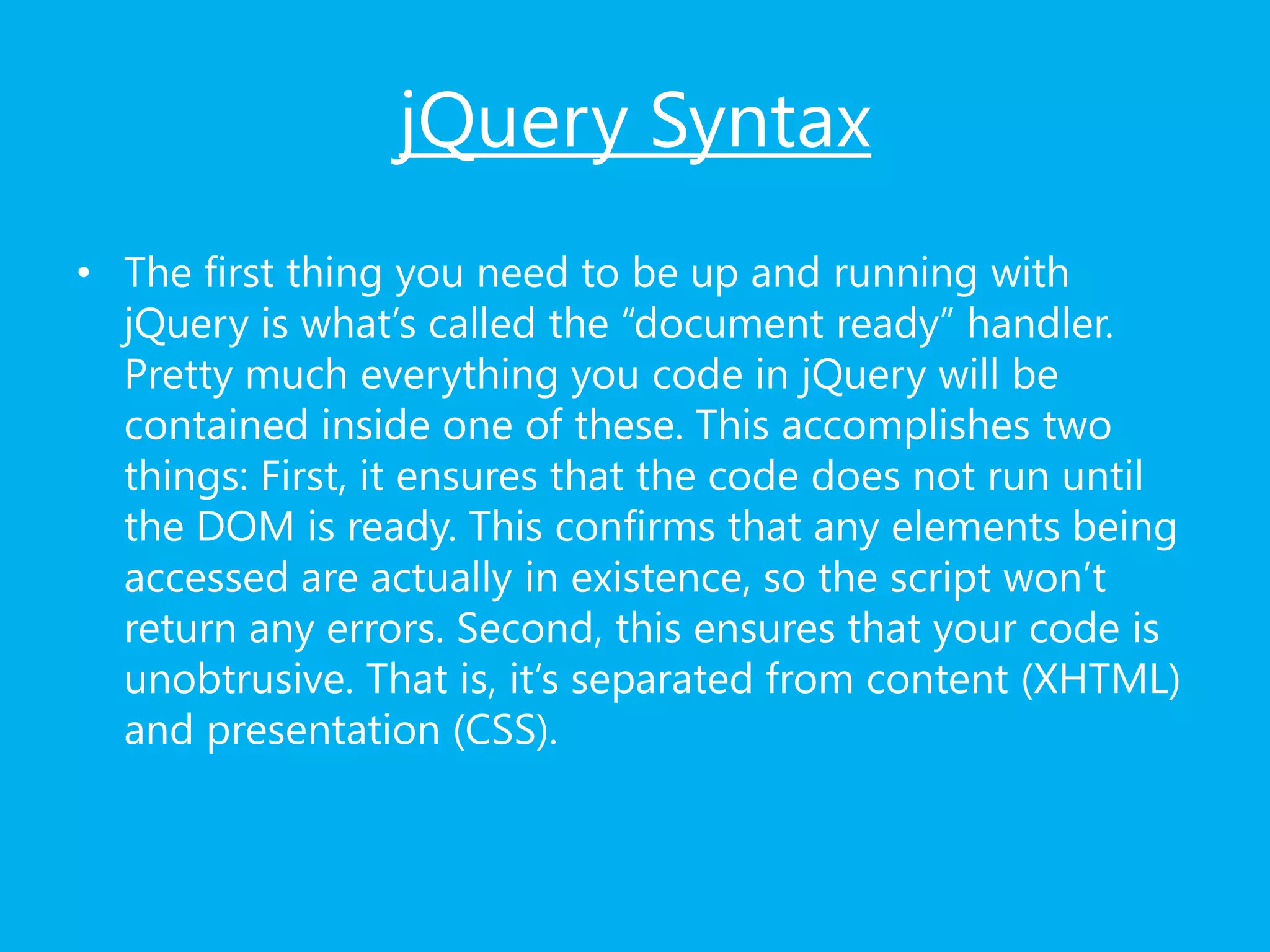 jQuery Syntax

• The first thing you need to be up and running with jQuery is what’s called the “document ready” handler. Pretty much everything you code in jQuery will be contained inside one of these. This accomplishes two things: First, it ensures that the code does not run until the DOM is ready. This confirms that any elements being accessed are actually in existence, so the script won’t return any errors. Second, this ensures that your code is unobtrusive. That is, it’s separated from content (XHTML) and presentation (CSS).